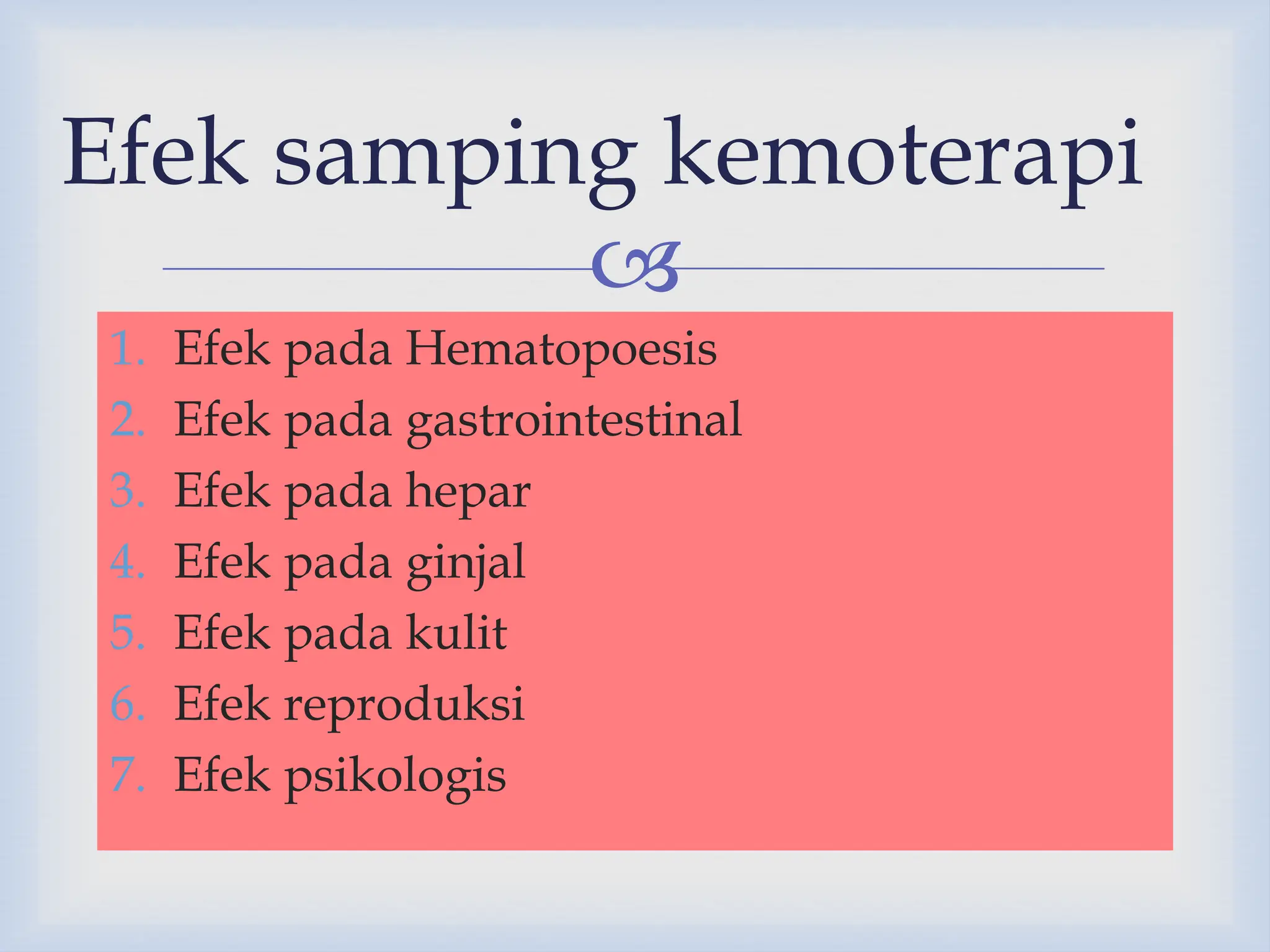 Efek samping kemoterapi

1. Efek pada Hematopoesis
2. Efek pada gastrointestinal
3. Efek pada hepar
4. Efek pada ginjal
5. Efek pada kulit
6. Efek reproduksi
7. Efek psikologis